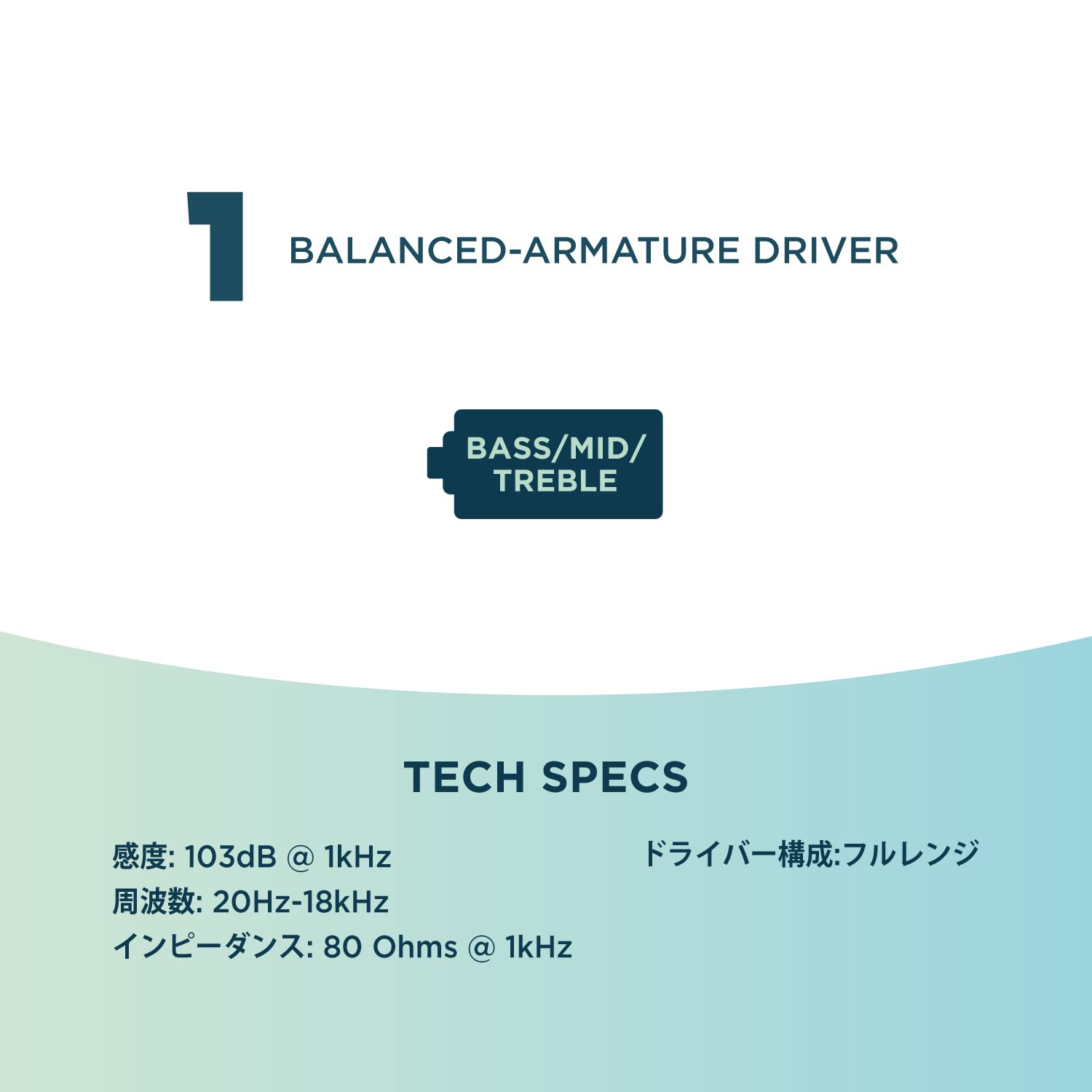 1 BALANCED-ARMATURE DRIVER

BASS/MID/ TREBLE

TECH SPECS

感度: 103dB @ 1kHz
周波数: 20Hz-18kHz
インピーダンス: 80 Ohms @ 1kHz

ドライバー構成:フルレンジ